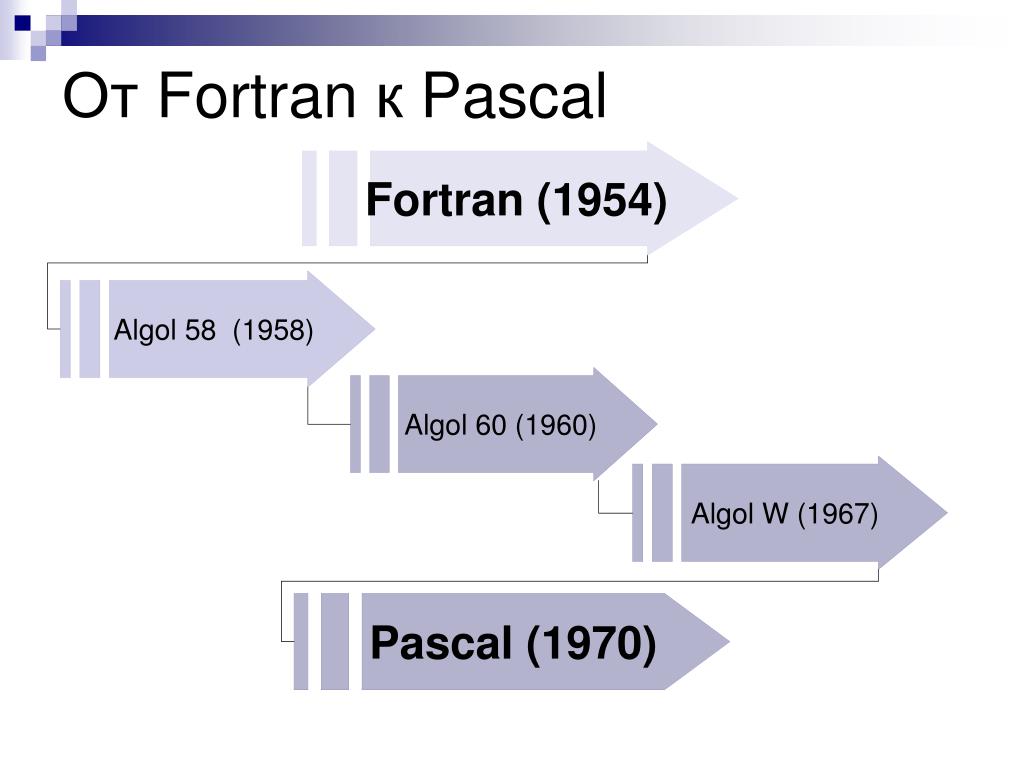 От Fortran к Pascal

Fortran (1954)

Algol 58 (1958)

Algol 60 (1960)

Algol W (1967)

Pascal (1970)